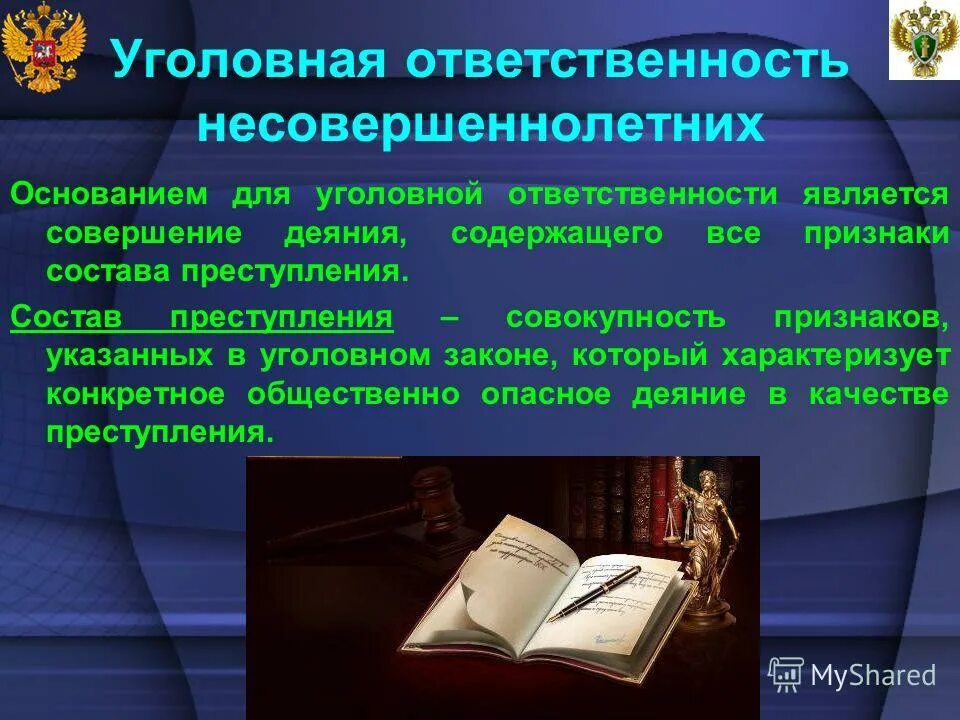 Уголовная ответственность несовершеннолетних

Основанием для уголовной ответственности является совершение деяния, содержащего все признаки состава преступления.

Состав преступления – совокупность признаков, указанных в уголовном законе, который характеризует конкретное общественно опасное деяние в качестве преступления.

MyShared